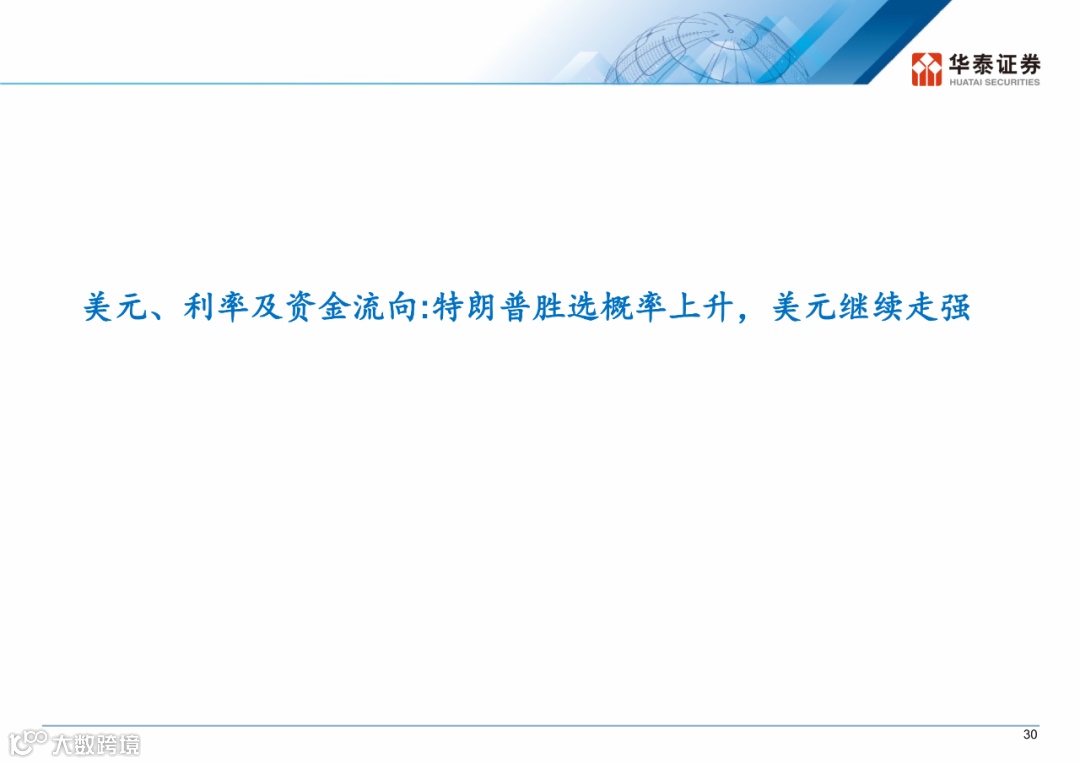 华泰证券
HUATAI SECURITIES

美元、利率及资金流向:特朗普胜选概率上升，美元继续走强

大数跨境

30